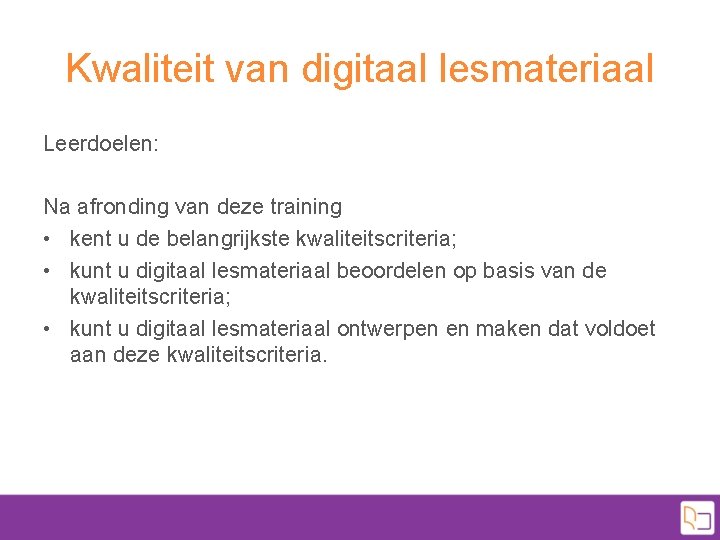 Kwaliteit van digitaal lesmateriaal

Leerdoelen:

Na afronding van deze training
• kent u de belangrijkste kwaliteitscriteria;
• kunt u digitaal lesmateriaal beoordelen op basis van de kwaliteitscriteria;
• kunt u digitaal lesmateriaal ontwerpen en maken dat voldoet aan deze kwaliteitscriteria.